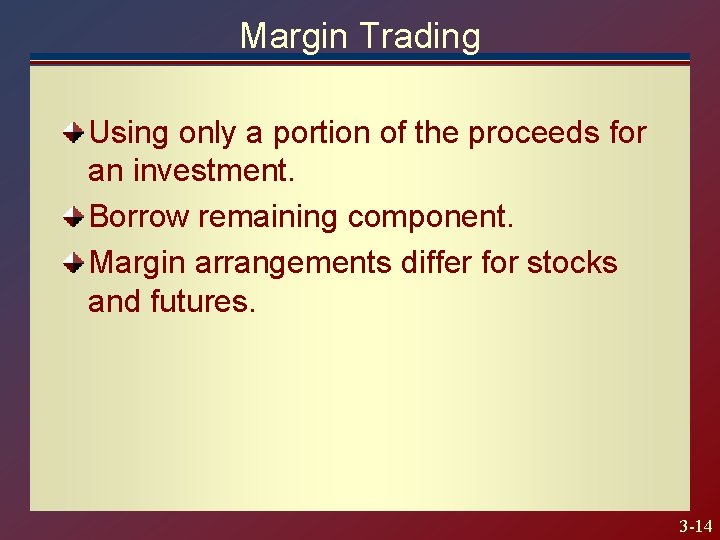 Margin Trading

Using only a portion of the proceeds for an investment.

Borrow remaining component.

Margin arrangements differ for stocks and futures.

3-14